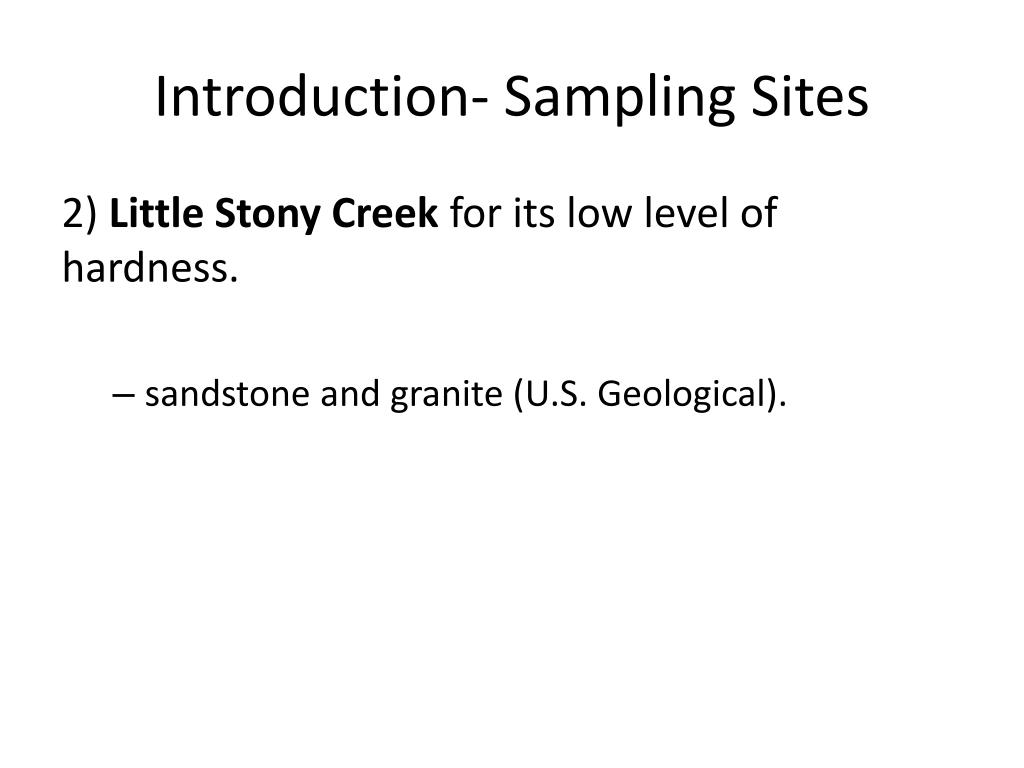 Introduction- Sampling Sites

2) Little Stony Creek for its low level of hardness.

– sandstone and granite (U.S. Geological).